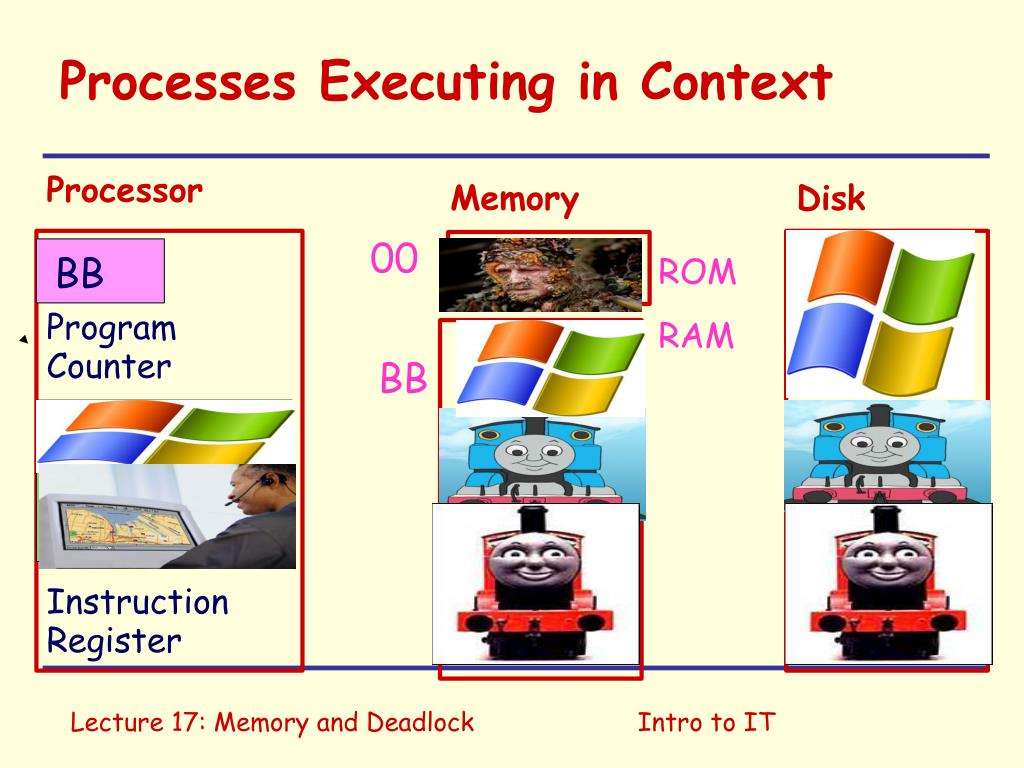 Processes Executing in Context

Processor

BB

Program Counter

Instruction Register

Memory

00

ROM

RAM

BB

Disk

Lecture 17: Memory and Deadlock

Intro to IT